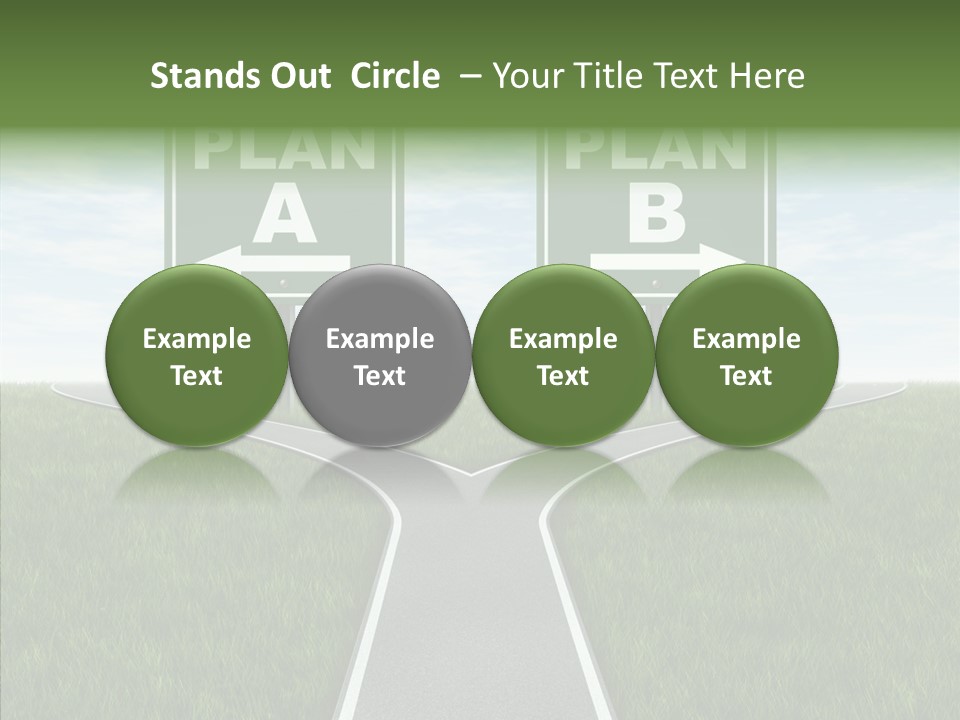 Stands Out Circle – Your Title Text Here

PLAN A

PLAN B

Example Text

Example Text

Example Text

Example Text